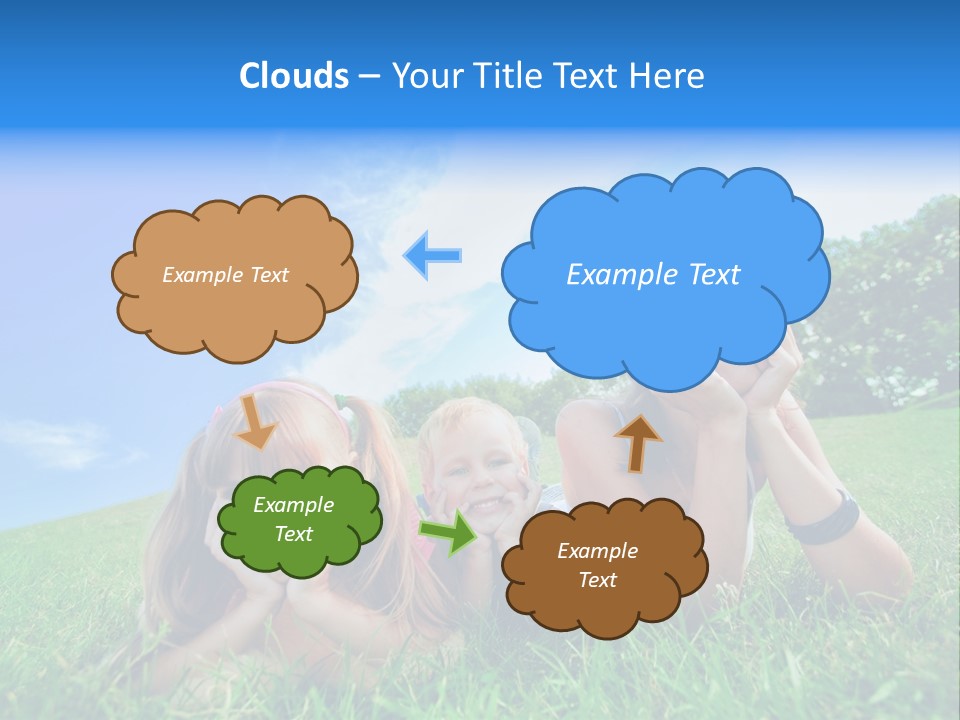 Clouds – Your Title Text Here

Example Text

Example Text

Example Text

Example Text